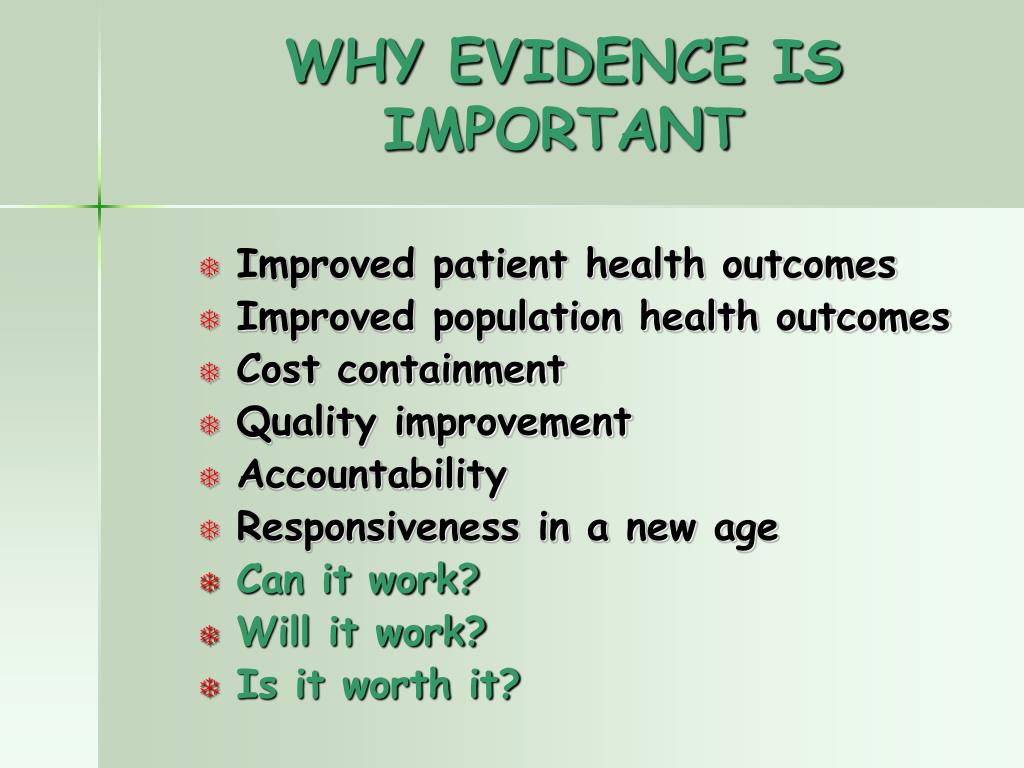 WHY EVIDENCE IS IMPORTANT

Improved patient health outcomes
Improved population health outcomes
Cost containment
Quality improvement
Accountability
Responsiveness in a new age
Can it work?
Will it work?
Is it worth it?